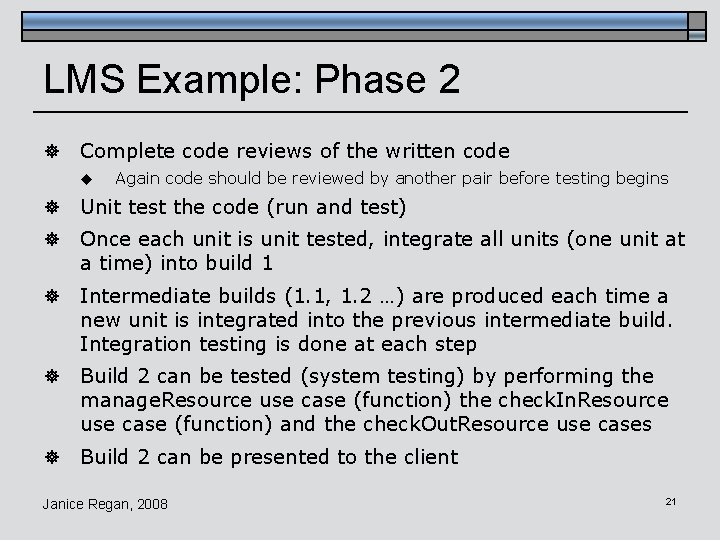 LMS Example: Phase 2

Complete code reviews of the written code

Again code should be reviewed by another pair before testing begins

Unit test the code (run and test)

Once each unit is unit tested, integrate all units (one unit at a time) into build 1

Intermediate builds (1.1, 1.2 …) are produced each time a new unit is integrated into the previous intermediate build. Integration testing is done at each step

Build 2 can be tested (system testing) by performing the manageResource use case (function) the checkInResource use case (function) and the checkOutResource use cases

Build 2 can be presented to the client

Janice Regan, 2008

21